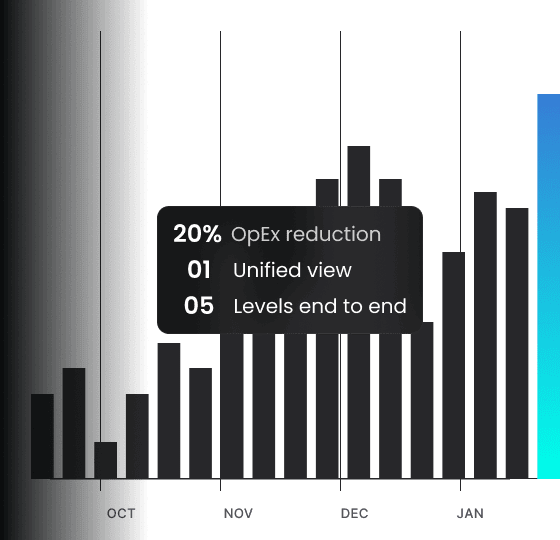 20% OpEx reduction
01 Unified view
05 Levels end to end

OCT
NOV
DEC
JAN